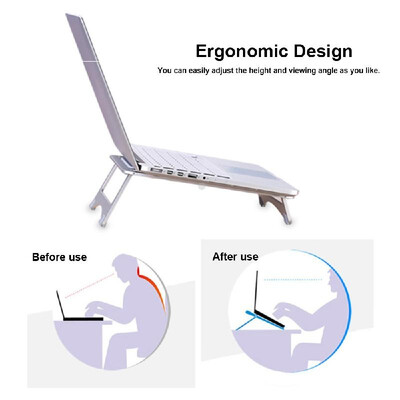 Ergonomic Design

You can easily adjust the height and viewing angle as you like.

Before use

After use